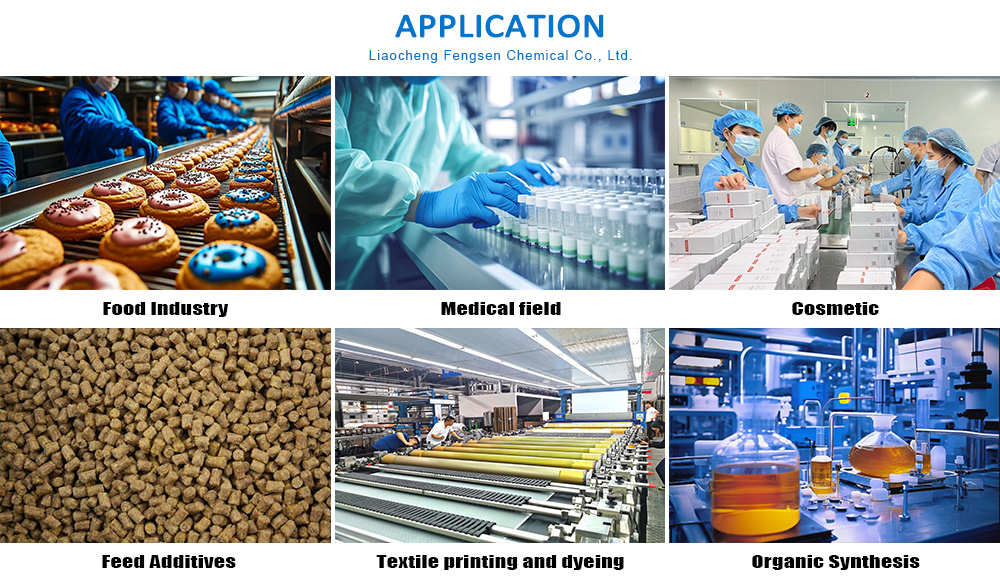 APPLICATION
Liaocheng Fengsen Chemical Co., Ltd.

Food Industry

Medical field

Cosmetic

Feed Additives

Textile printing and dyeing

Organic Synthesis